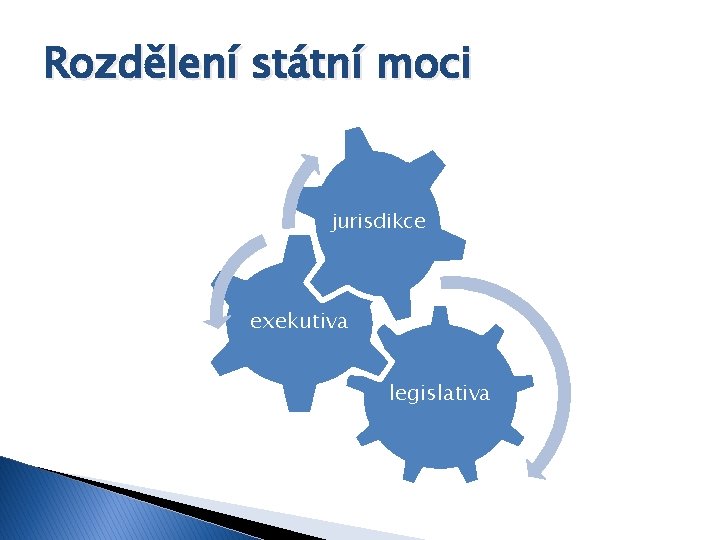 Rozdělení státní moci

jurisdikce

exekutiva

legislativa